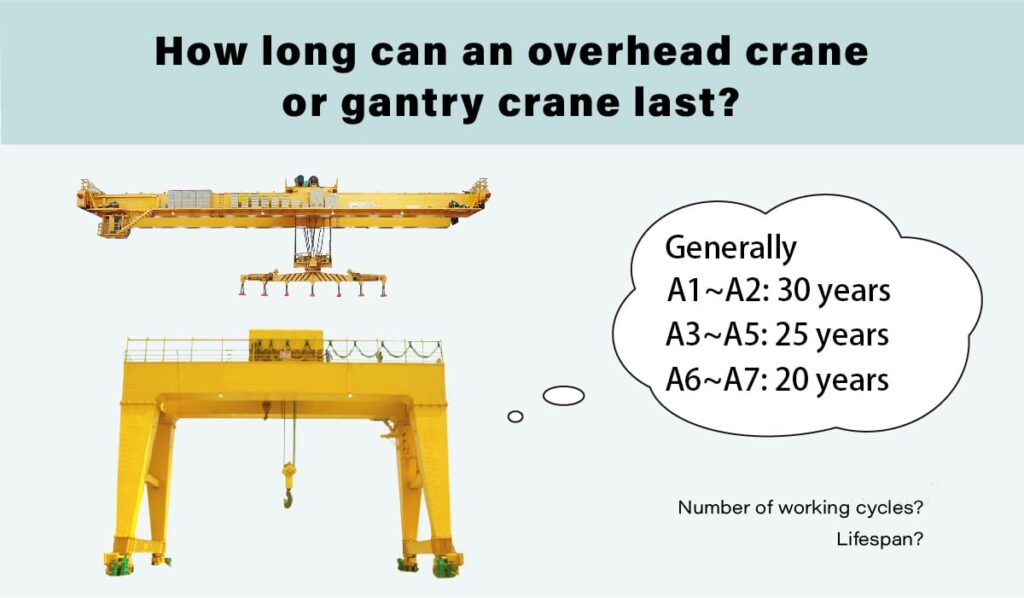 How long can an overhead crane or gantry crane last?

Generally
A1~A2: 30 years
A3~A5: 25 years
A6~A7: 20 years

Number of working cycles?
Lifespan?